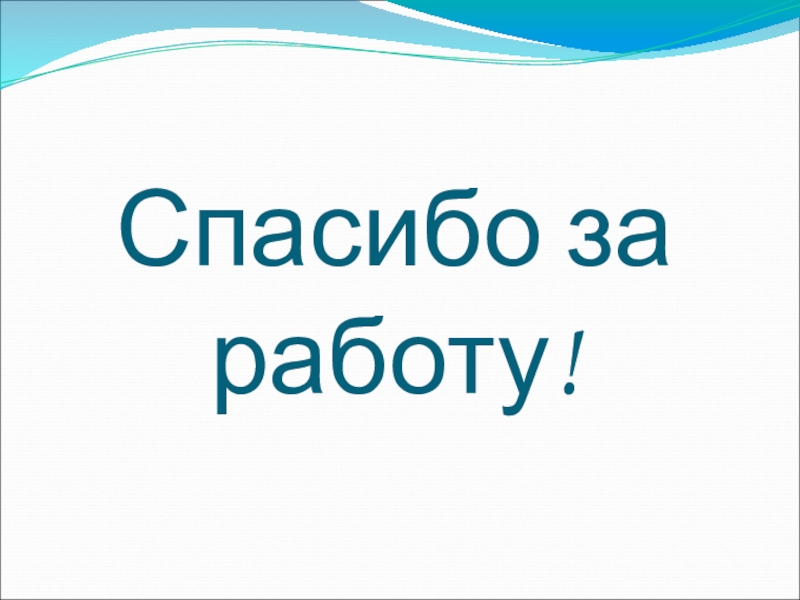 Спасибо за работу!